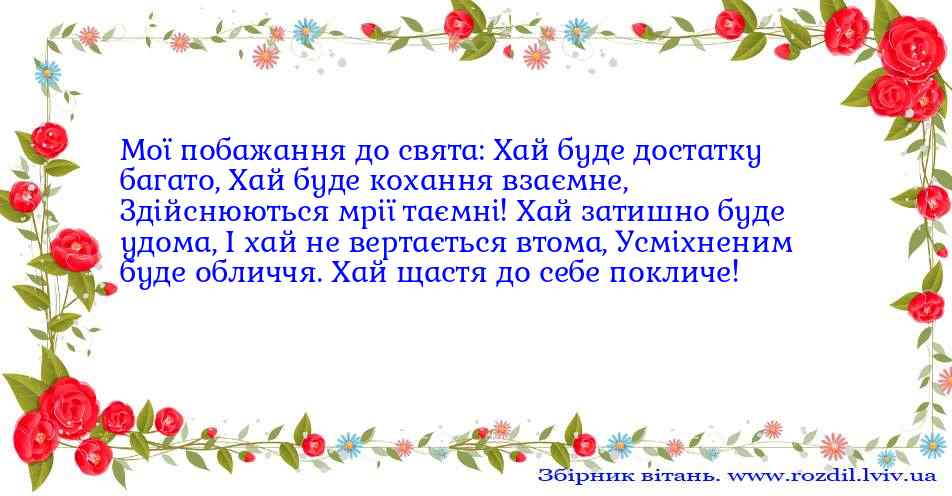 Мої побажання до свята: Хай буде достатку багато, Хай буде кохання взаємне, Здійснюються мрії таємні! Хай затишно буде удома, І хай не вертається втома, Усміхненим буде обличчя. Хай щастя до себе покличе!

Збірник вітань. www.rozdil.lviv.ua